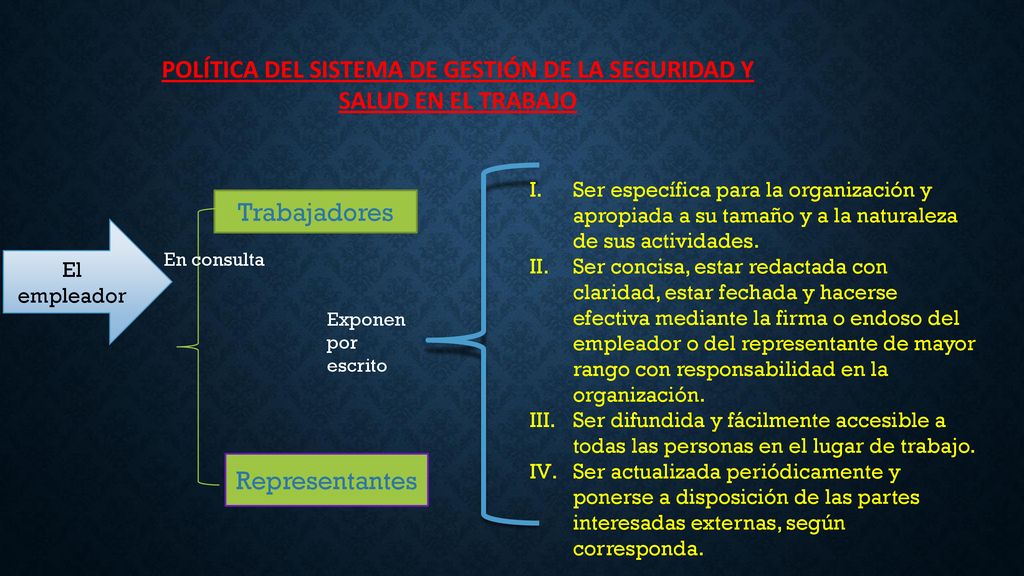 POLÍTICA DEL SISTEMA DE GESTIÓN DE LA SEGURIDAD Y SALUD EN EL TRABAJO

El empleador

En consulta

Trabajadores

Representantes

Exponen por escrito

I. Ser específica para la organización y apropiada a su tamaño y a la naturaleza de sus actividades.
II. Ser concisa, estar redactada con claridad, estar fechada y hacerse efectiva mediante la firma o endoso del empleador o del representante de mayor rango con responsabilidad en la organización.
III. Ser difundida y fácilmente accesible a todas las personas en el lugar de trabajo.
IV. Ser actualizada periódicamente y ponerse a disposición de las partes interesadas externas, según corresponda.